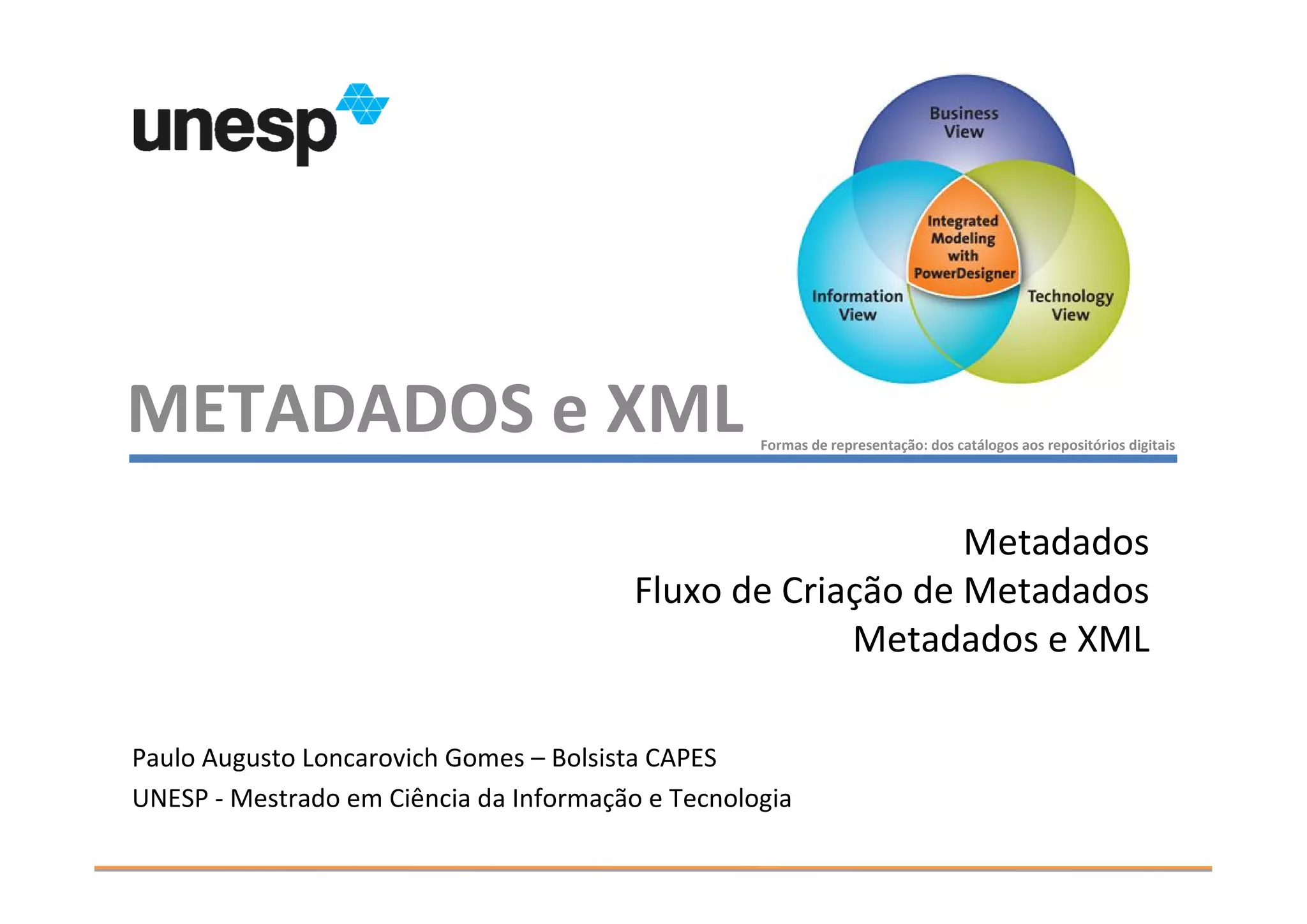 unesp

Business View

Integrated Modeling with PowerDesigner

Information View

Technology View

METADADOS e XML

Formas de representação: dos catálogos aos repositórios digitais

Metadados
Fluxo de Criação de Metadados
Metadados e XML

Paulo Augusto Loncarovich Gomes – Bolsista CAPES
UNESP - Mestrado em Ciência da Informação e Tecnologia